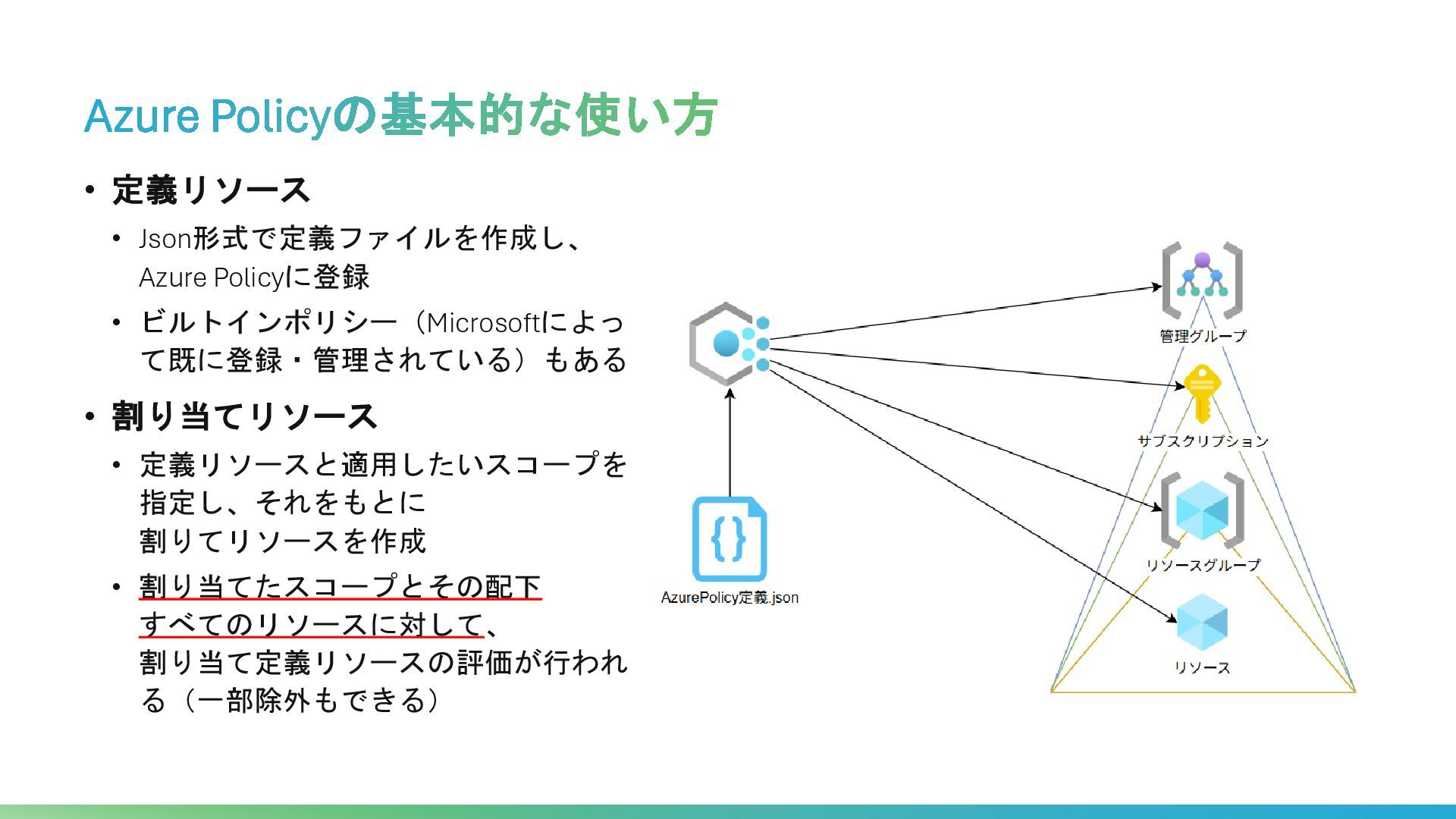 Azure Policyの基本的な使い方

• 定義リソース
  • Json形式で定義ファイルを作成し、Azure Policyに登録
  • ビルトインポリシー（Microsoftによって既に登録・管理されている）もある
• 割り当てリソース
  • 定義リソースと適用したいスコープを指定し、それをもとに割りてリソースを作成
  • 割り当てたスコープとその配下すべてのリソースに対して、割り当て定義リソースの評価が行われる（一部除外もできる）

AzurePolicy定義.json

管理グループ

サブスクリプション

リソースグループ

リソース